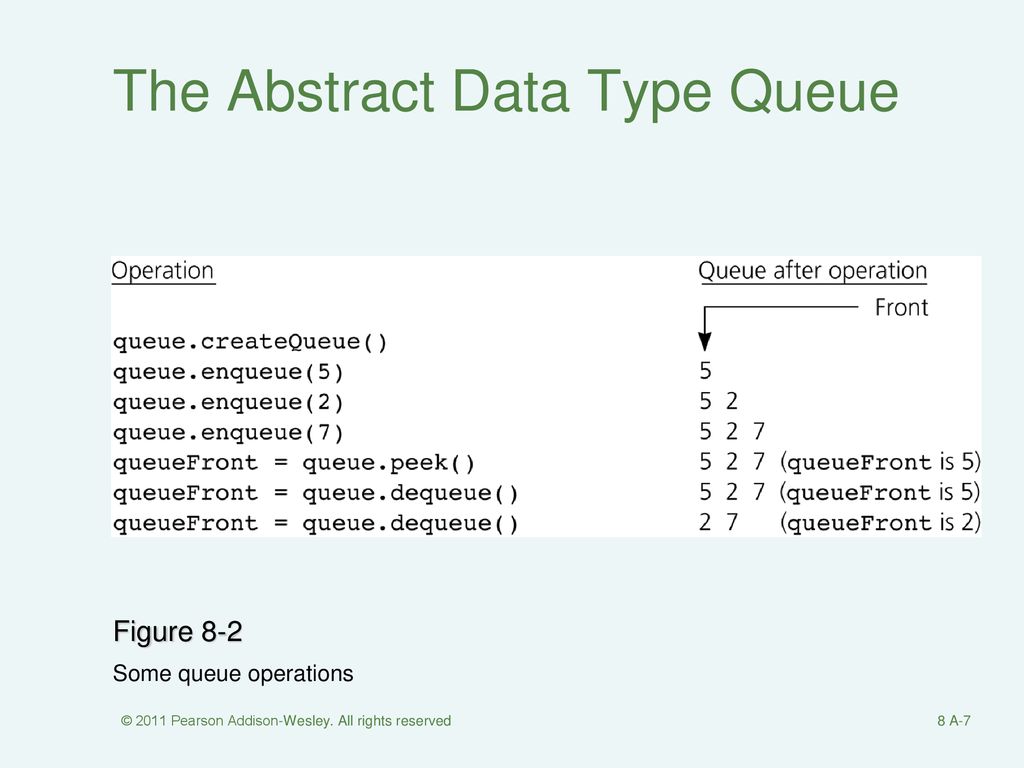 The Abstract Data Type Queue

| Operation | Queue after operation |
|---|---|
| | Front |
| queue.createQueue() | |
| queue.enqueue(5) | 5 |
| queue.enqueue(2) | 5 2 |
| queue.enqueue(7) | 5 2 7 |
| queueFront = queue.peek() | 5 2 7 (queueFront is 5) |
| queueFront = queue.dequeue() | 5 2 7 (queueFront is 5) |
| queueFront = queue.dequeue() | 2 7 (queueFront is 2) |

Figure 8-2

Some queue operations

© 2011 Pearson Addison-Wesley. All rights reserved

8 A-7